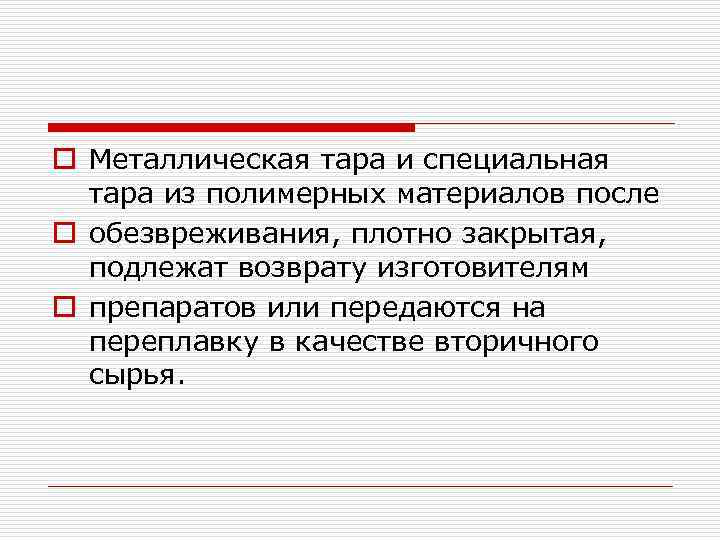 Металлическая тара и специальная тара из полимерных материалов после

обезвреживания, плотно закрытая, подлежат возврату изготовителям

препаратов или передаются на переплавку в качестве вторичного сырья.